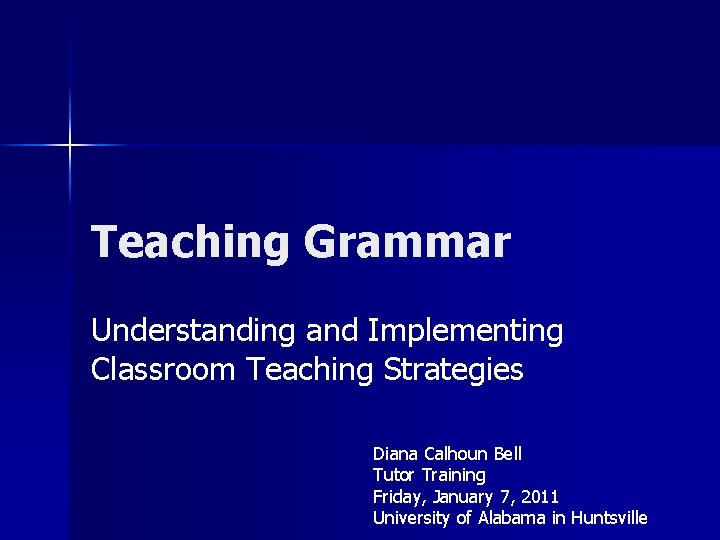 Teaching Grammar

Understanding and Implementing Classroom Teaching Strategies

Diana Calhoun Bell
Tutor Training
Friday, January 7, 2011
University of Alabama in Huntsville